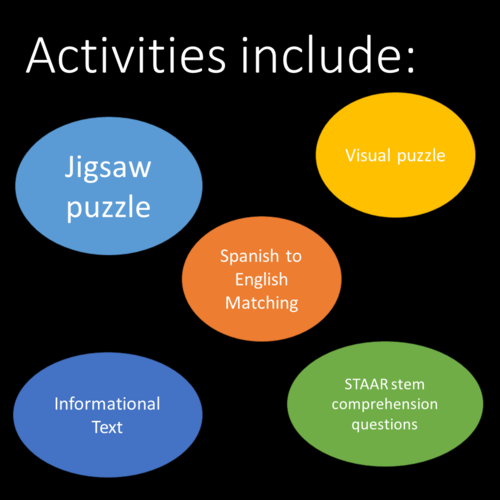 Activities include:

Jigsaw puzzle

Visual puzzle

Spanish to English Matching

Informational Text

STAAR stem comprehension questions